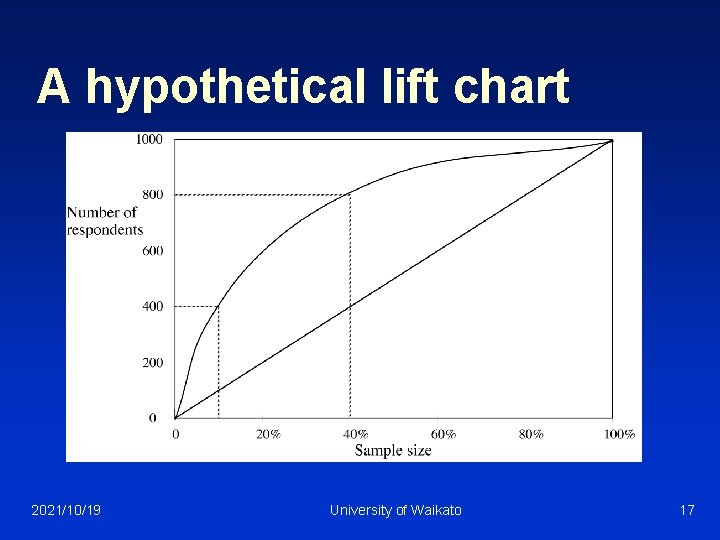 A hypothetical lift chart

1000
800
Number of respondents
600
400
200
0

0
20%
40%
60%
80%
100%
Sample size

2021/10/19
University of Waikato
17